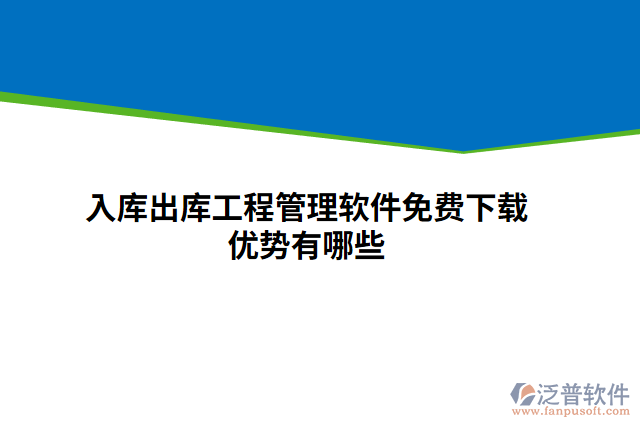 入库出库工程管理软件免费下载优势有哪些

泛普软件
www.fanpusoft.com